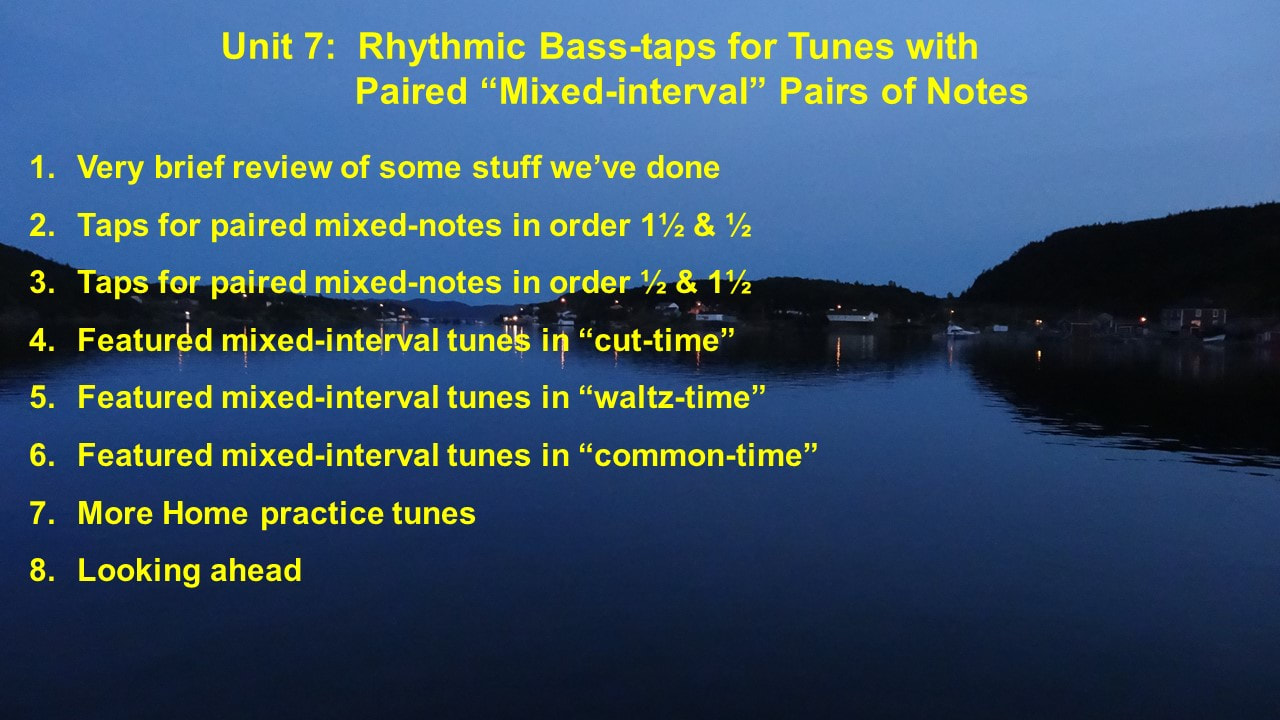 Unit 7: Rhythmic Bass-taps for Tunes with Paired “Mixed-interval” Pairs of Notes

1. Very brief review of some stuff we’ve done
2. Taps for paired mixed-notes in order 1½ & ½
3. Taps for paired mixed-notes in order ½ & 1½
4. Featured mixed-interval tunes in “cut-time”
5. Featured mixed-interval tunes in “waltz-time”
6. Featured mixed-interval tunes in “common-time”
7. More Home practice tunes
8. Looking ahead